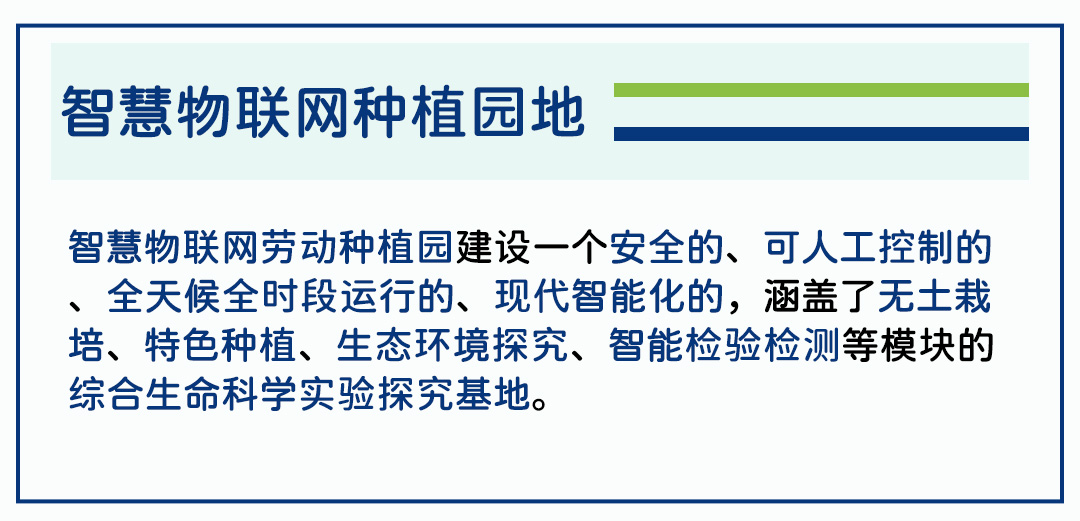 智慧物联网种植园地

智慧物联网劳动种植园建设一个安全的、可人工控制的、全天候全时段运行的、现代智能化的，涵盖了无土栽培、特色种植、生态环境探究、智能检验检测等模块的综合生命科学实验探究基地。